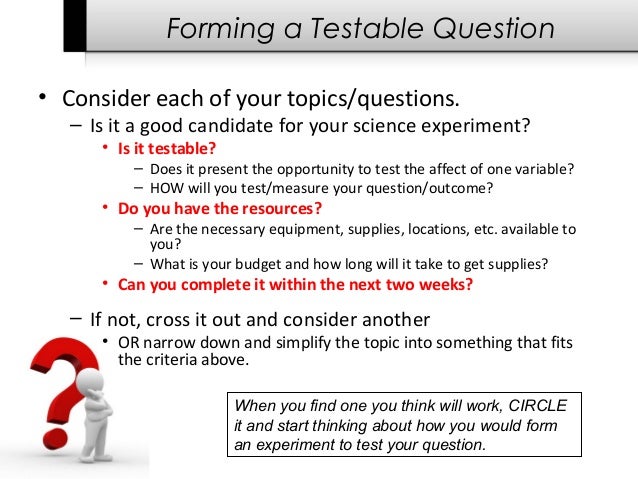 Forming a Testable Question

• Consider each of your topics/questions.
– Is it a good candidate for your science experiment?
• Is it testable?
– Does it present the opportunity to test the affect of one variable?
– HOW will you test/measure your question/outcome?
• Do you have the resources?
– Are the necessary equipment, supplies, locations, etc. available to you?
– What is your budget and how long will it take to get supplies?
• Can you complete it within the next two weeks?
– If not, cross it out and consider another
• OR narrow down and simplify the topic into something that fits the criteria above.

When you find one you think will work, CIRCLE it and start thinking about how you would form an experiment to test your question.